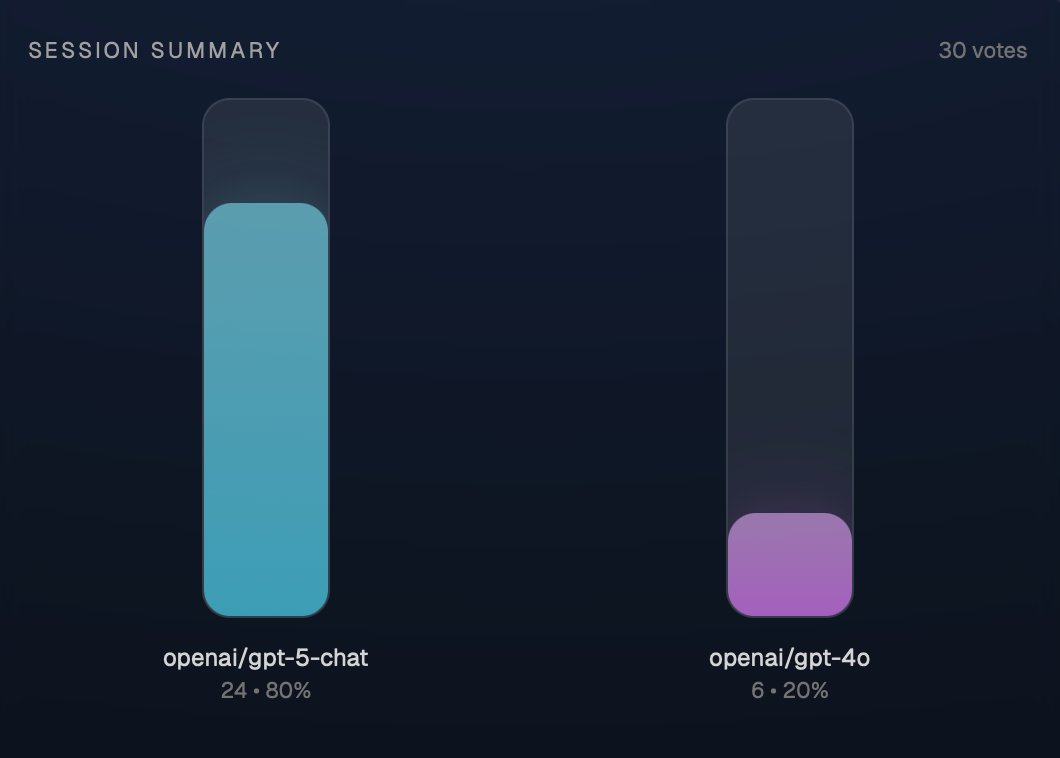 SESSION SUMMARY

30 votes

openai/gpt-5-chat
24 • 80%

openai/gpt-4o
6 • 20%